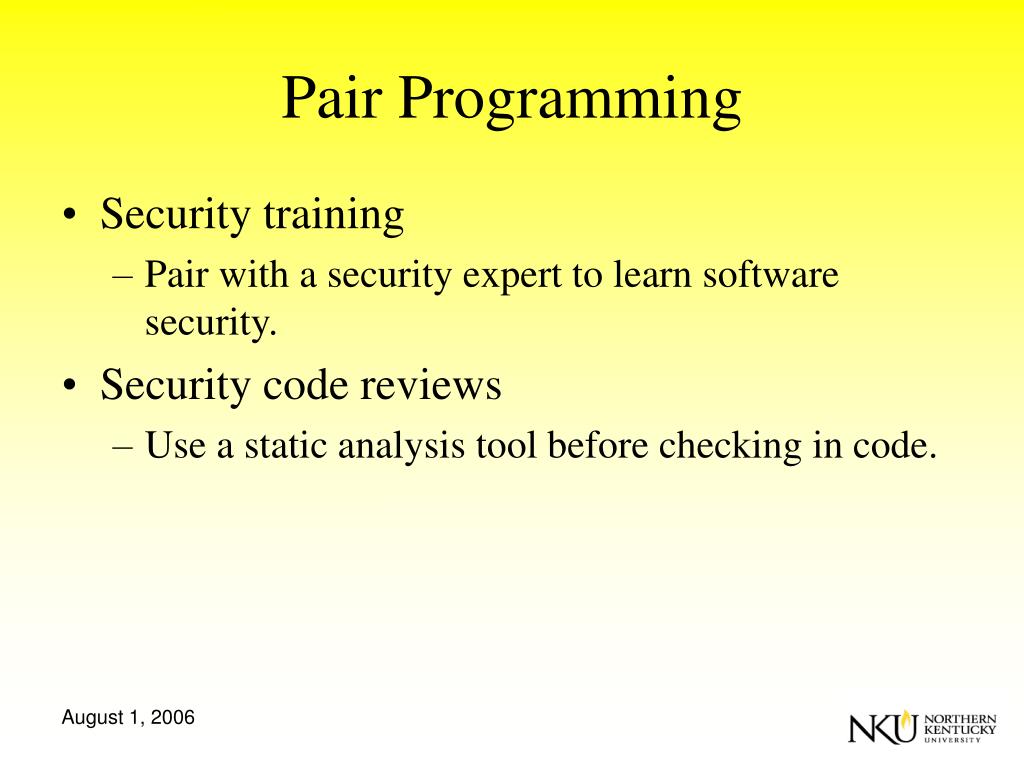 Pair Programming

• Security training
– Pair with a security expert to learn software security.

• Security code reviews
– Use a static analysis tool before checking in code.

August 1, 2006

NKU NORTHERN KENTUCKY UNIVERSITY